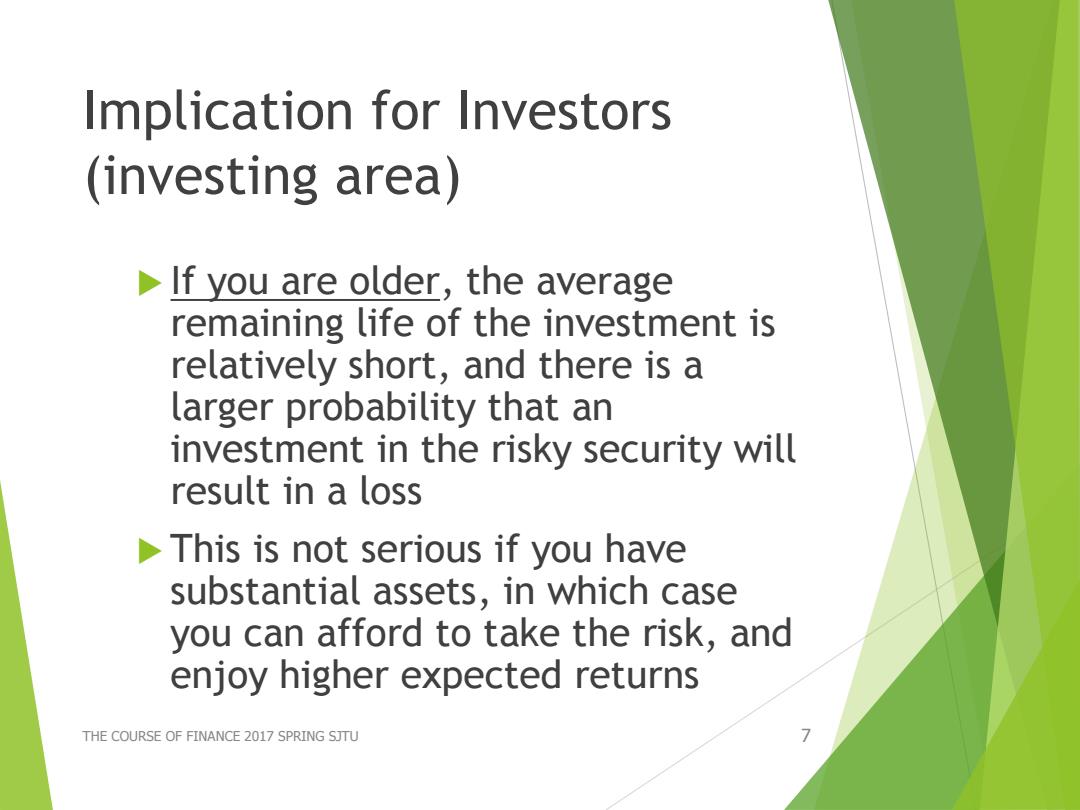 Implication for Investors (investing area)

If you are older, the average remaining life of the investment is relatively short, and there is a larger probability that an investment in the risky security will result in a loss

This is not serious if you have substantial assets, in which case you can afford to take the risk, and enjoy higher expected returns

THE COURSE OF FINANCE 2017 SPRING SJTU

7